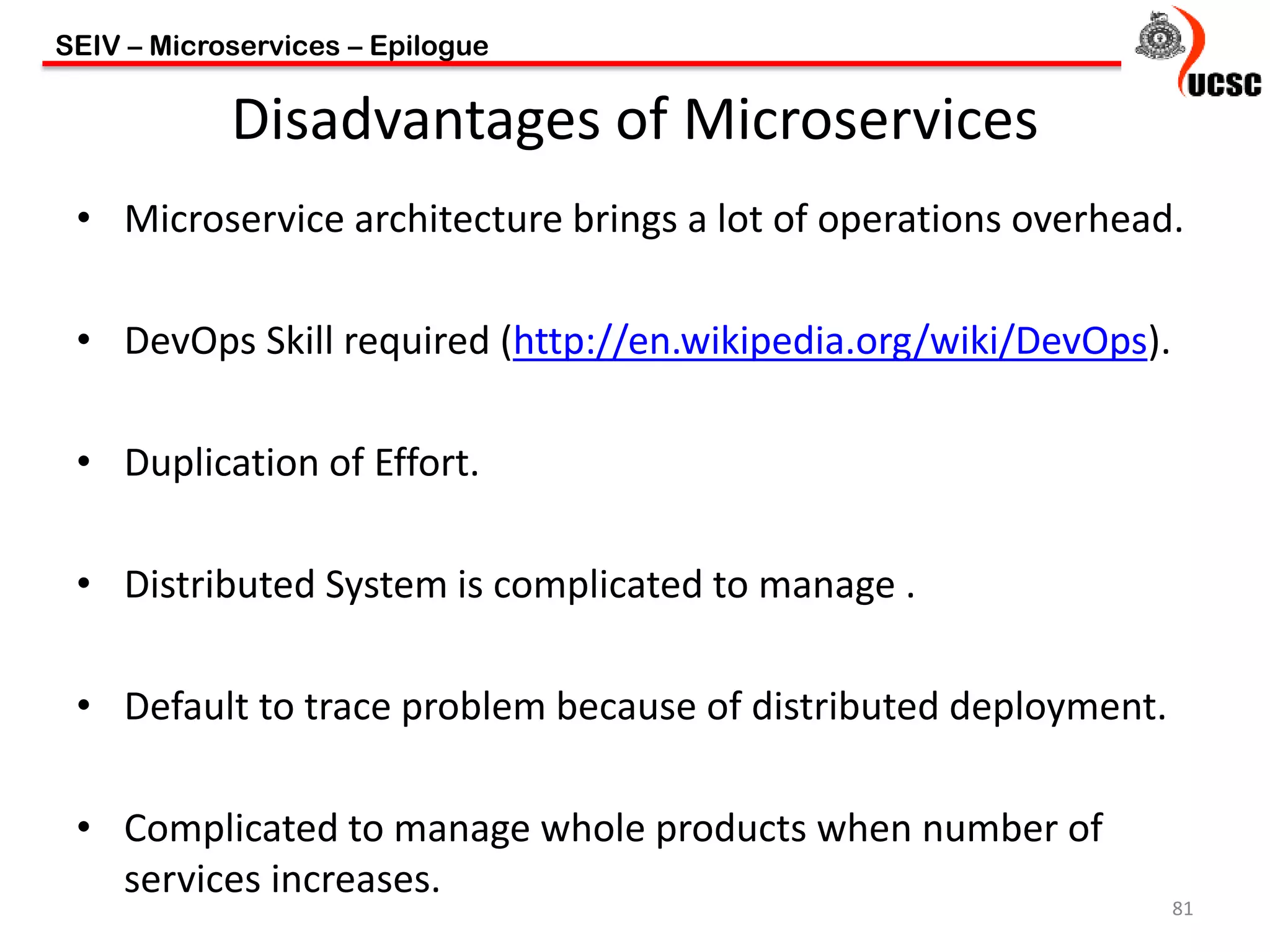 SEIV – Microservices – Epilogue

UCSC

Disadvantages of Microservices

• Microservice architecture brings a lot of operations overhead.

• DevOps Skill required (http://en.wikipedia.org/wiki/DevOps).

• Duplication of Effort.

• Distributed System is complicated to manage .

• Default to trace problem because of distributed deployment.

• Complicated to manage whole products when number of services increases.

81